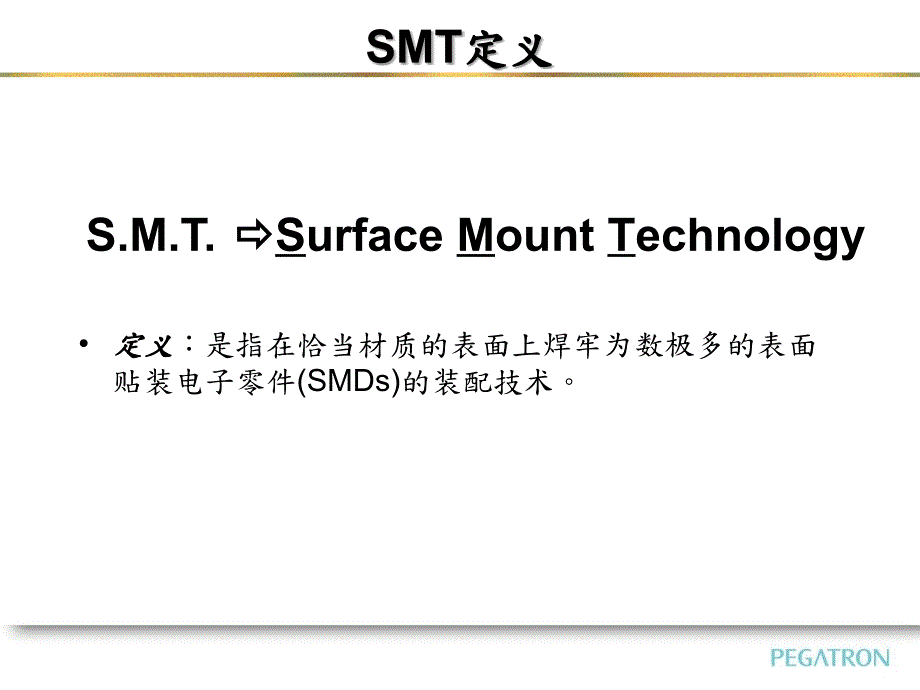 SMT定义

S.M.T. ⇨Surface Mount Technology

• 定义：是指在恰当材质的表面上焊牢为数极多的表面贴装电子零件(SMDs)的装配技术。

PEGATRON